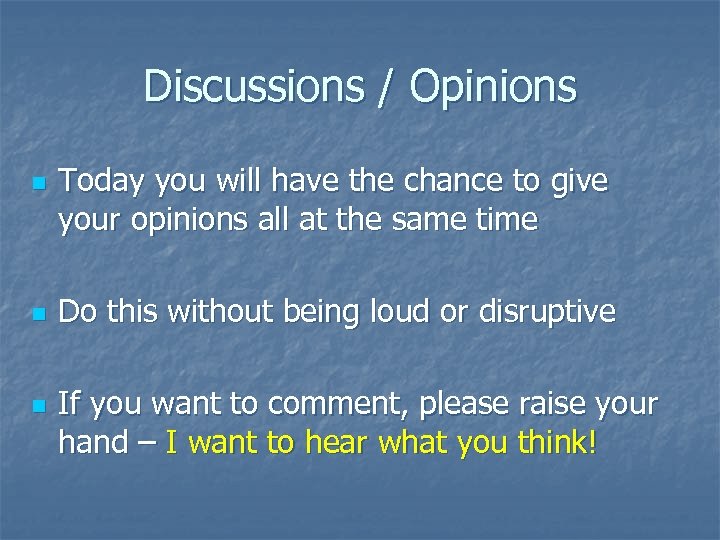 Discussions / Opinions

- Today you will have the chance to give your opinions all at the same time

- Do this without being loud or disruptive

- If you want to comment, please raise your hand – I want to hear what you think!